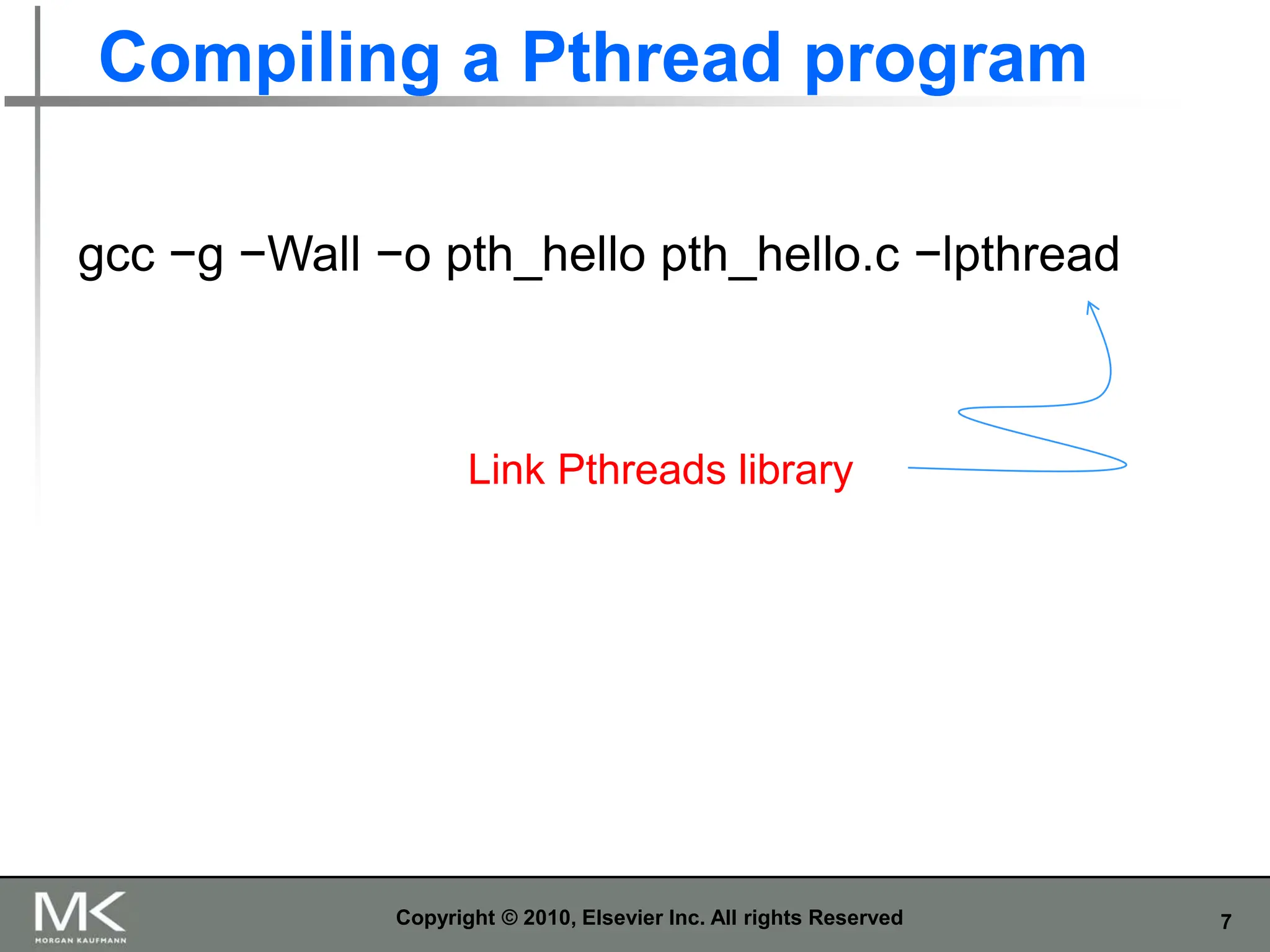 Compiling a Pthread program

gcc −g −Wall −o pth_hello pth_hello.c −lpthread

Link Pthreads library

MK
MORGAN KAUFMANN

Copyright © 2010, Elsevier Inc. All rights Reserved

7